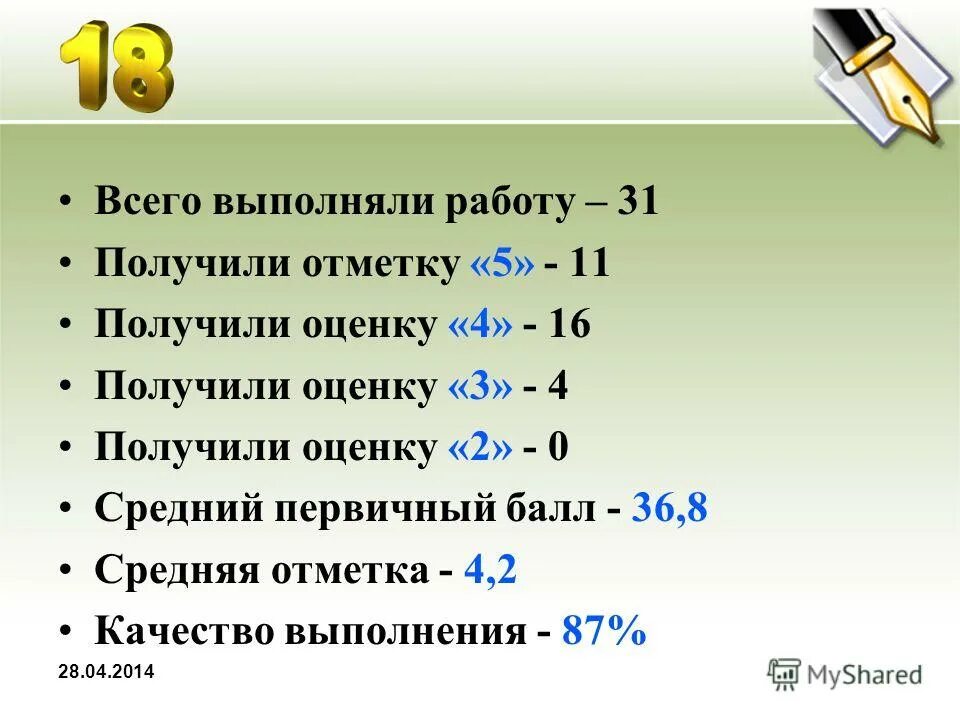 18

• Всего выполняли работу – 31
• Получили отметку «5» - 11
• Получили оценку «4» - 16
• Получили оценку «3» - 4
• Получили оценку «2» - 0
• Средний первичный балл - 36,8
• Средняя отметка - 4,2
• Качество выполнения - 87%

28.04.2014

MyShared